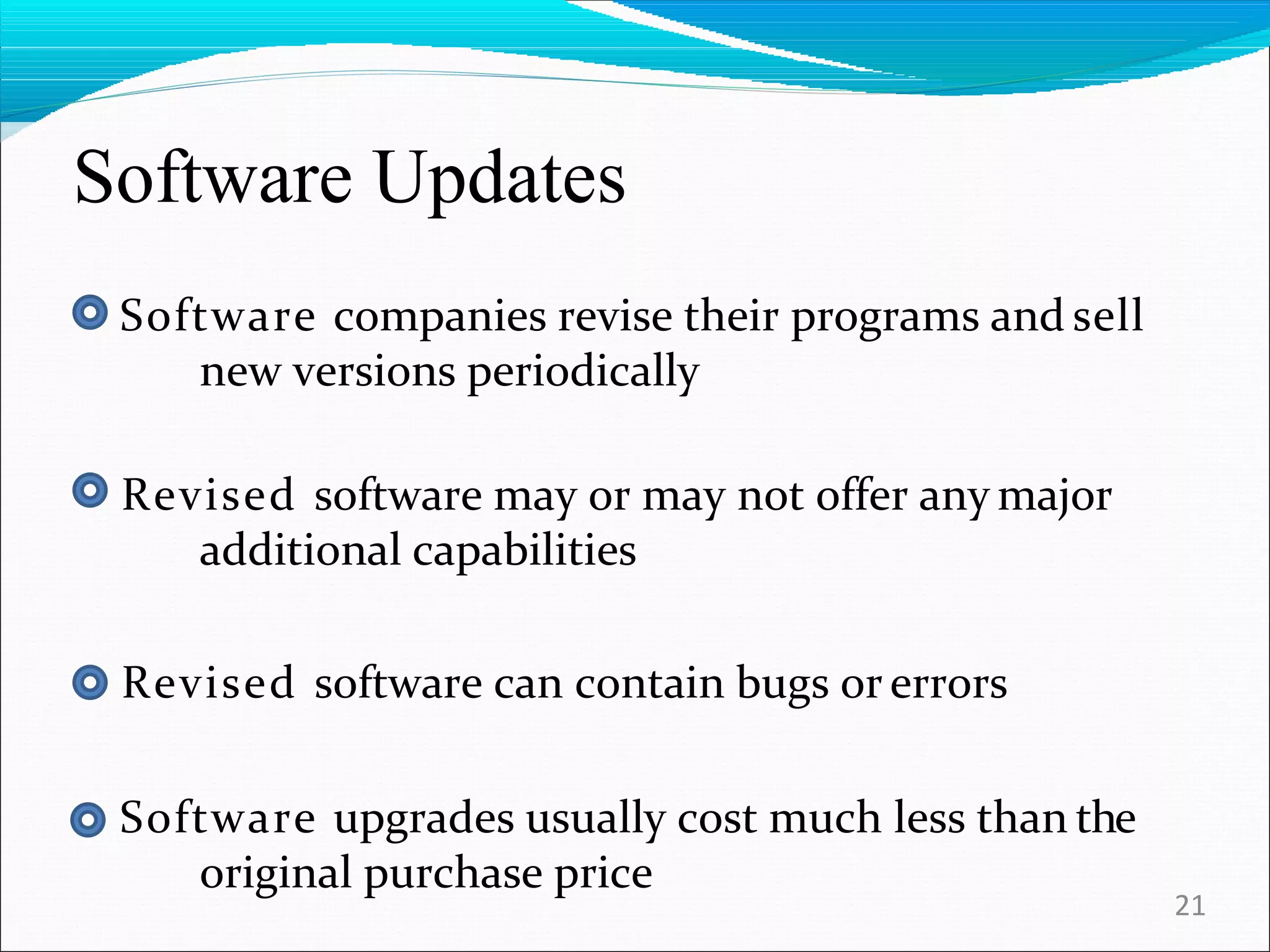 Software Updates

Software companies revise their programs and sell new versions periodically

Revised software may or may not offer any major additional capabilities

Revised software can contain bugs or errors

Software upgrades usually cost much less than the original purchase price

21